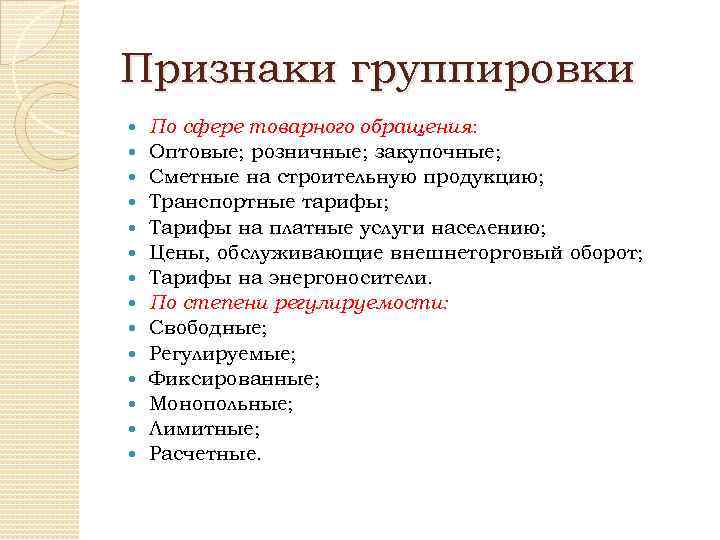 Признаки группировки

- По сфере товарного обращения:
- Оптовые; розничные; закупочные;
- Сметные на строительную продукцию;
- Транспортные тарифы;
- Тарифы на платные услуги населению;
- Цены, обслуживающие внешнеторговый оборот;
- Тарифы на энергоносители.
- По степени регулируемости:
- Свободные;
- Регулируемые;
- Фиксированные;
- Монопольные;
- Лимитные;
- Расчетные.